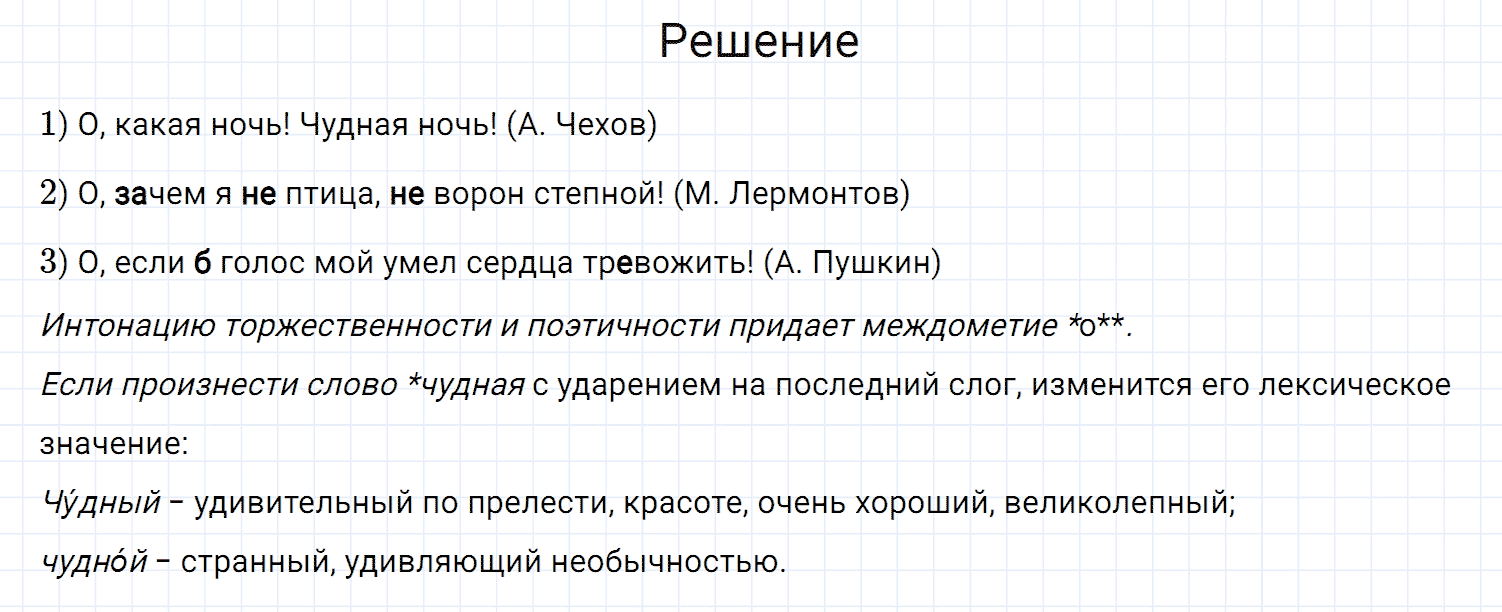 Решение

1) О, какая ночь! Чудная ночь! (А. Чехов)

2) О, зачем я не птица, не ворон степной! (М. Лермонтов)

3) О, если б голос мой умел сердца тревожить! (А. Пушкин)

Интонацию торжественности и поэтичности придает междометие *о**.

Если произнести слово *чудная с ударением на последний слог, изменится его лексическое значение:

Чу́дный – удивительный по прелести, красоте, очень хороший, великолепный;

чудно́й – странный, удивляющий необычностью.